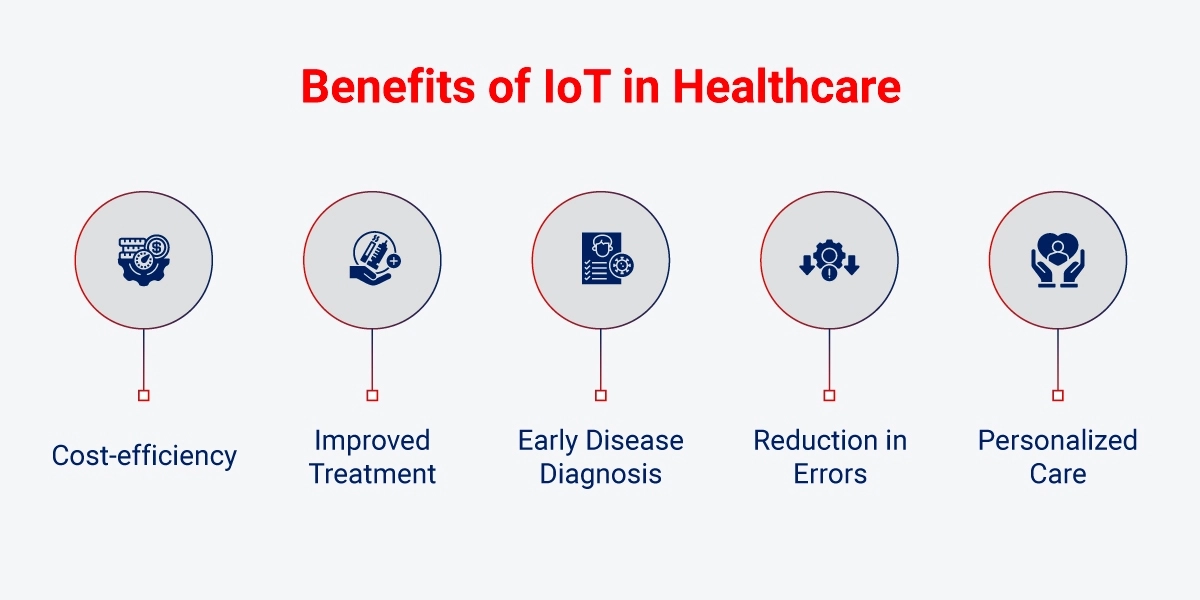 Benefits of IoT in Healthcare

Cost-efficiency

Improved Treatment

Early Disease Diagnosis

Reduction in Errors

Personalized Care